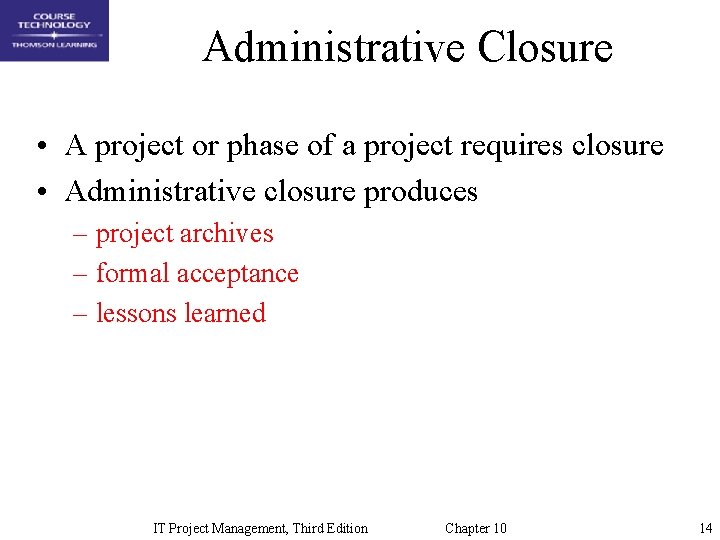 COURSE TECHNOLOGY
THOMSON LEARNING

Administrative Closure

• A project or phase of a project requires closure
• Administrative closure produces
– project archives
– formal acceptance
– lessons learned

IT Project Management, Third Edition Chapter 10 14